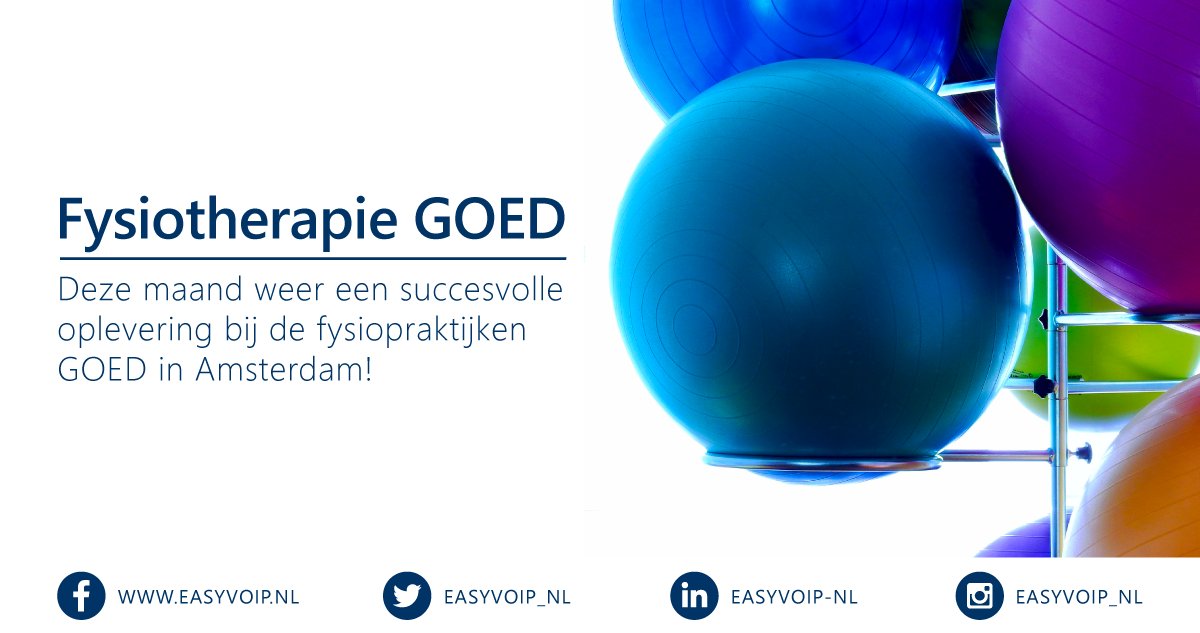 Fysiotherapie GOED

Deze maand weer een succesvolle oplevering bij de fysiopraktijken GOED in Amsterdam!

WWW.EASYVOIP.NL EASYVOIP_NL EASYVOIP-NL EASYVOIP_NL